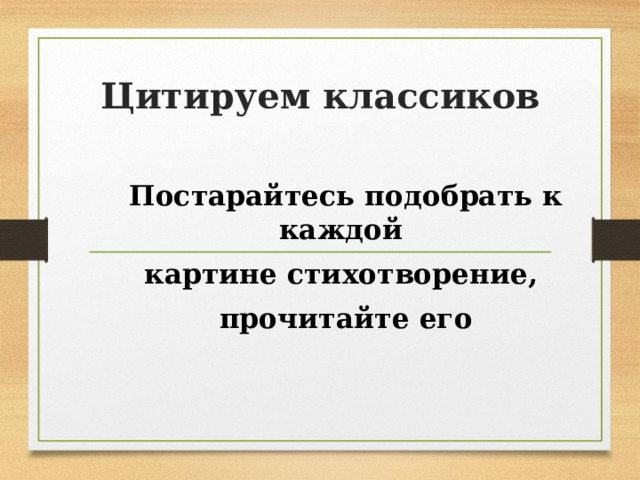 Цитируем классиков

Постарайтесь подобрать к каждой

картине стихотворение,

прочитайте его